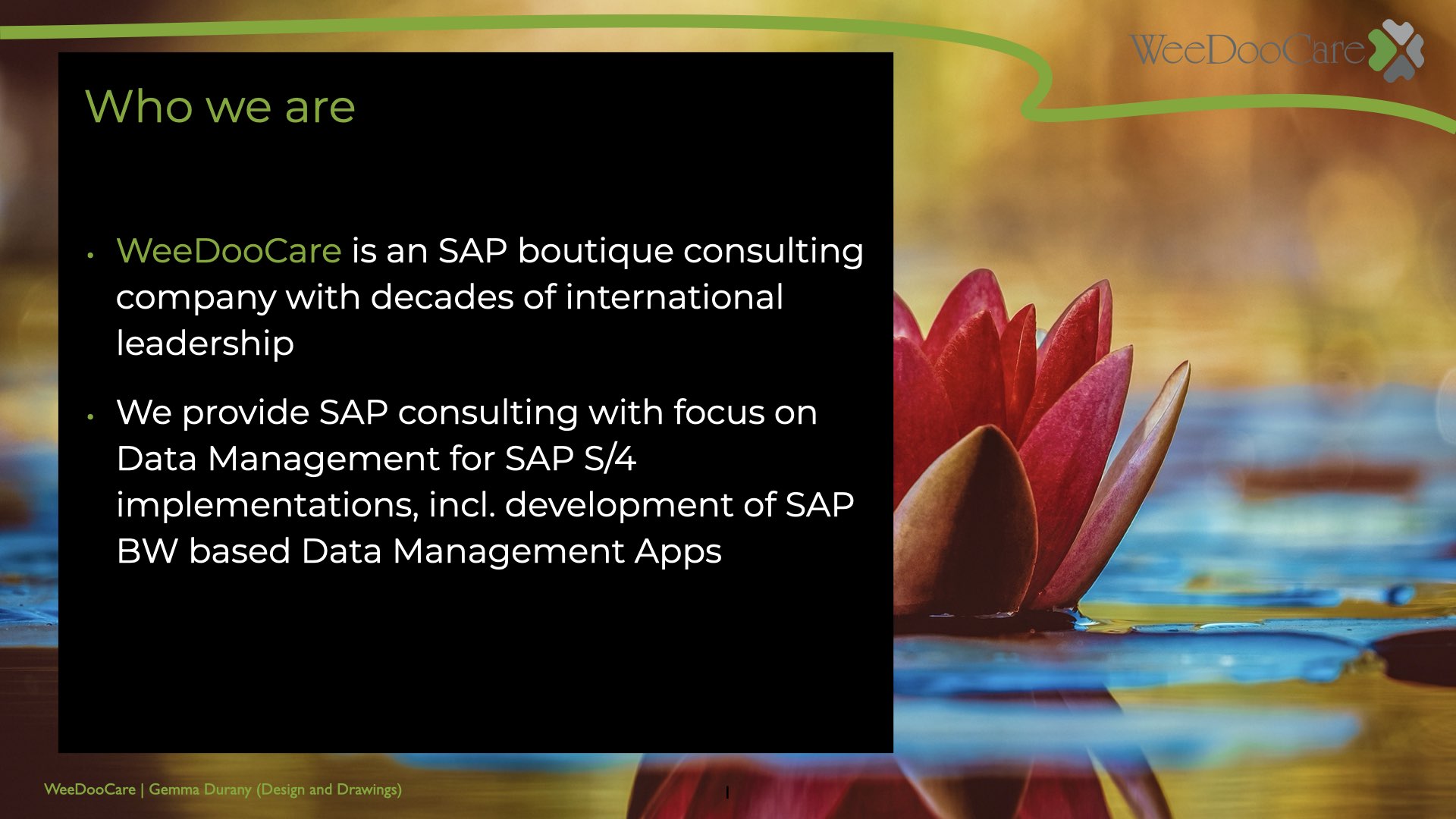 WeeDooCare

Who we are

• WeeDooCare is an SAP boutique consulting company with decades of international leadership

• We provide SAP consulting with focus on Data Management for SAP S/4 implementations, incl. development of SAP BW based Data Management Apps

WeeDooCare | Gemma Durany (Design and Drawings)

1